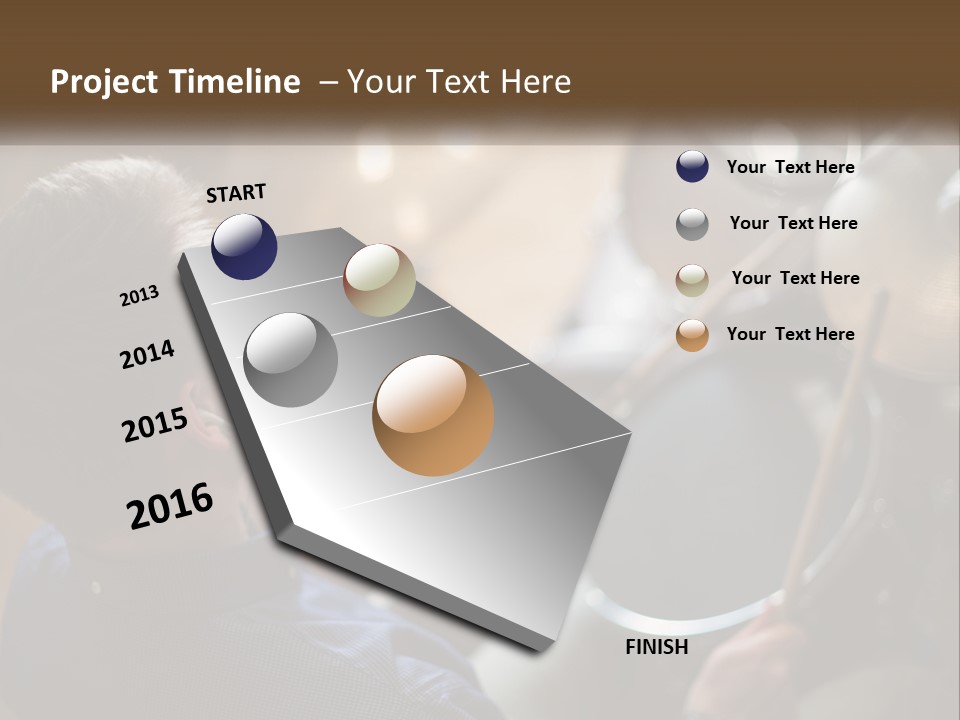 Project Timeline – Your Text Here

START

2013

2014

2015

2016

FINISH

Your Text Here

Your Text Here

Your Text Here

Your Text Here